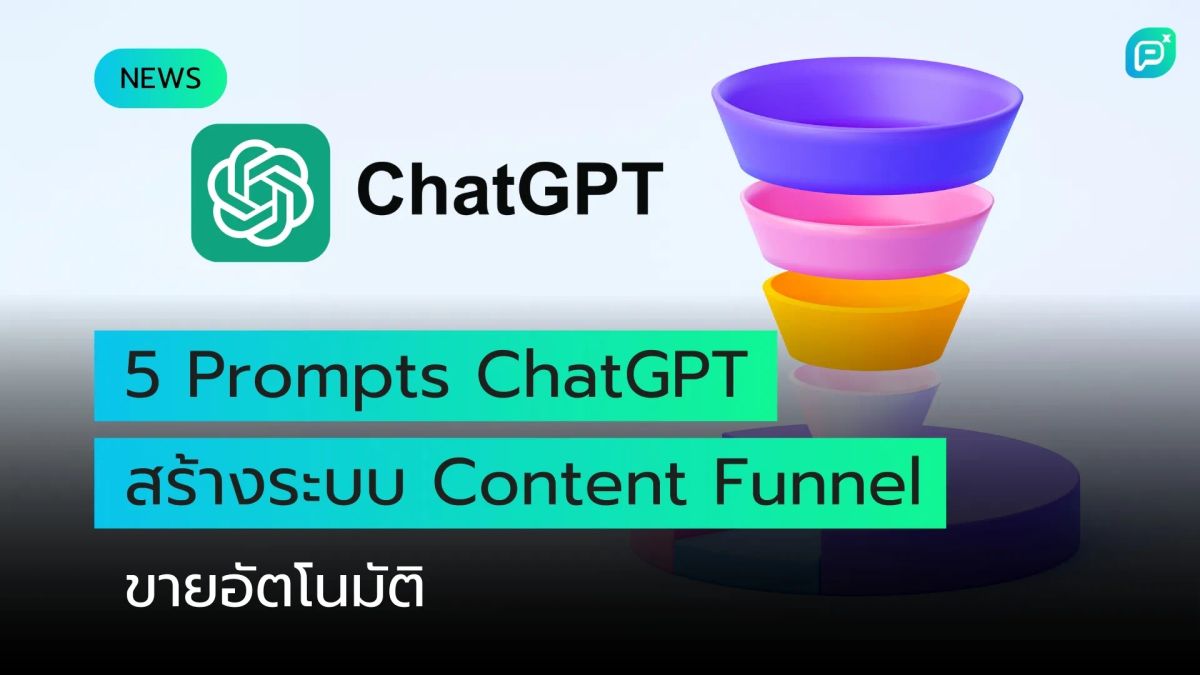 NEWS

ChatGPT

5 Prompts ChatGPT
สร้างระบบ Content Funnel
ขายอัตโนมัติ